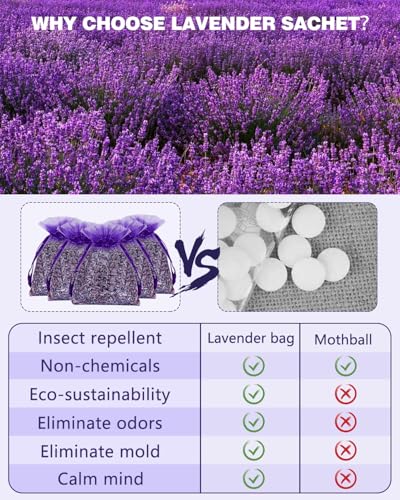 WHY CHOOSE LAVENDER SACHET?

VS

| Insect repellent | Lavender bag | Mothball |
|---|---|---|
| Non-chemicals | ✓ | ✓ |
| Eco-sustainability | ✓ | ✗ |
| Eliminate odors | ✓ | ✗ |
| Eliminate mold | ✓ | ✗ |
| Calm mind | ✓ | ✗ |